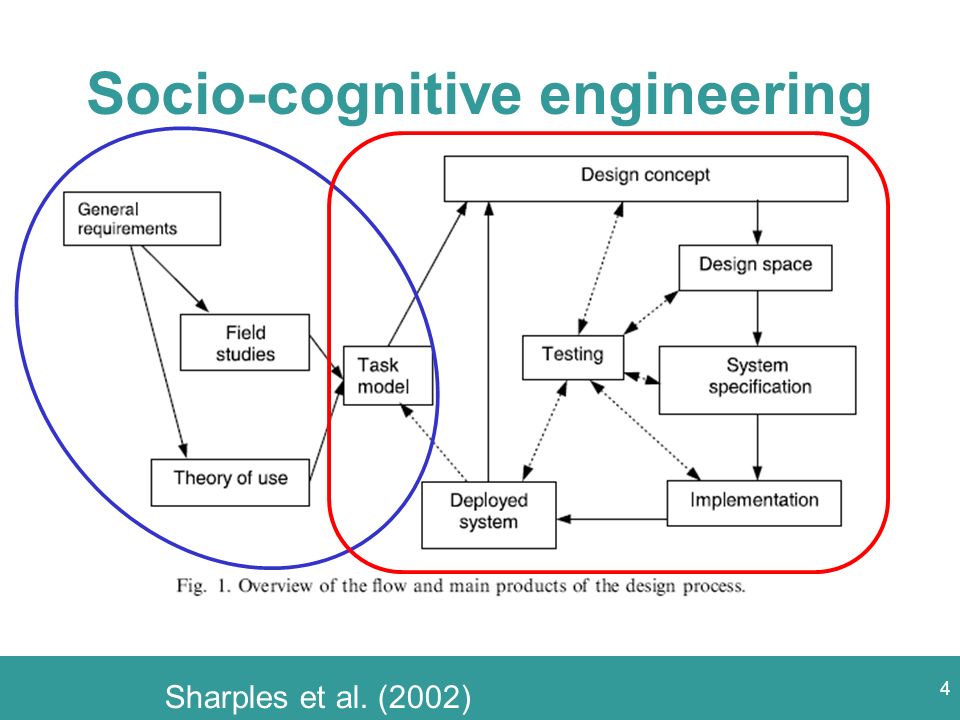 Socio-cognitive engineering

General requirements

Field studies

Theory of use

Task model

Design concept

Design space

Testing

System specification

Deployed system

Implementation

Fig. 1. Overview of the flow and main products of the design process.

Sharples et al. (2002)

4